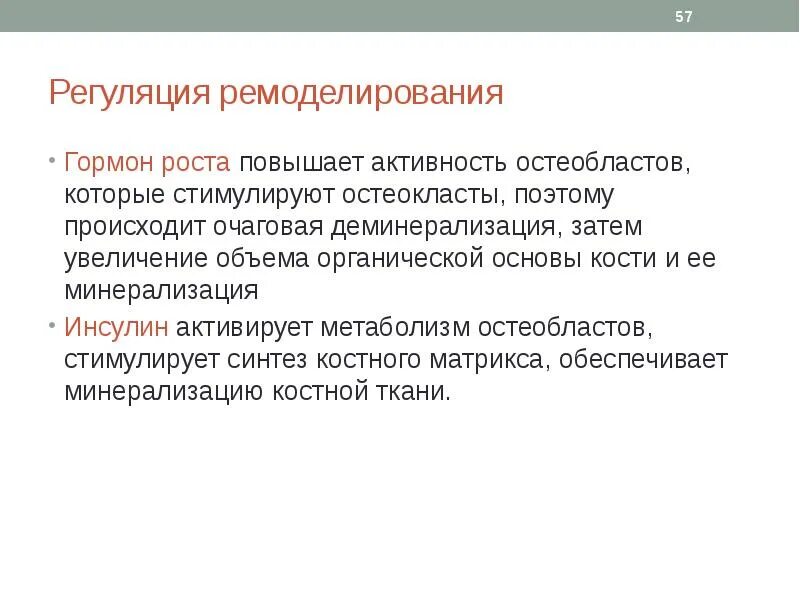 57

Регуляция ремоделирования

• Гормон роста повышает активность остеобластов, которые стимулируют остеокласты, поэтому происходит очаговая деминерализация, затем увеличение объема органической основы кости и ее минерализация

• Инсулин активирует метаболизм остеобластов, стимулирует синтез костного матрикса, обеспечивает минерализацию костной ткани.